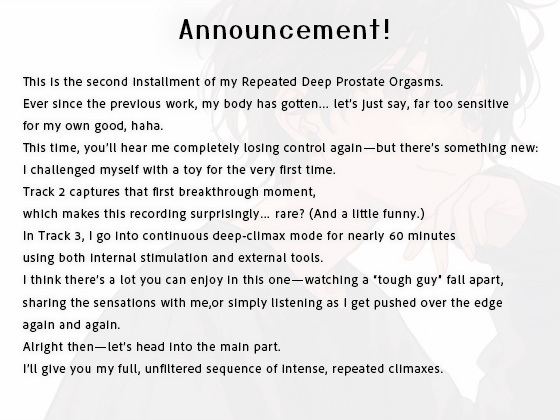 Announcement!

This is the second installment of my Repeated Deep Prostate Orgasms.
Ever since the previous work, my body has gotten... let's just say, far too sensitive for my own good, haha.
This time, you'll hear me completely losing control again—but there's something new:
I challenged myself with a toy for the very first time.
Track 2 captures that first breakthrough moment,
which makes this recording surprisingly... rare? (And a little funny.)
In Track 3, I go into continuous deep-climax mode for nearly 60 minutes
using both internal stimulation and external tools.
I think there's a lot you can enjoy in this one—watching a "tough guy" fall apart,
sharing the sensations with me,or simply listening as I get pushed over the edge again and again.
Alright then—let's head into the main part.
I'll give you my full, unfiltered sequence of intense, repeated climaxes.